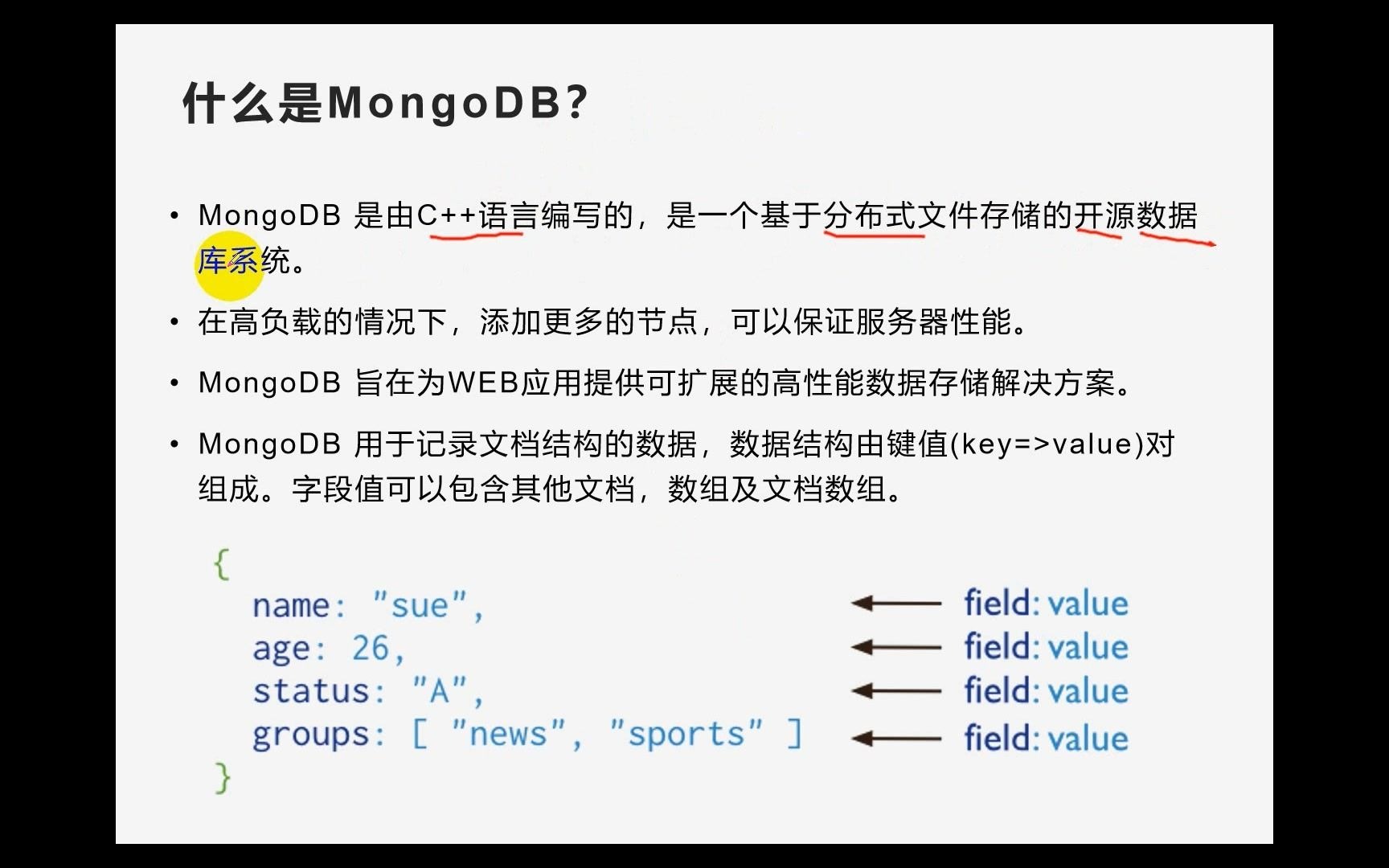 什么是MongoDB?

• MongoDB 是由C++语言编写的，是一个基于分布式文件存储的开源数据库系统。

• 在高负载的情况下，添加更多的节点，可以保证服务器性能。

• MongoDB 旨在为WEB应用提供可扩展的高性能数据存储解决方案。

• MongoDB 用于记录文档结构的数据，数据结构由键值(key=>value)对组成。字段值可以包含其他文档，数组及文档数组。

{
name: "sue",
age: 26,
status: "A",
groups: [ "news", "sports" ]
}

field: value
field: value
field: value
field: value